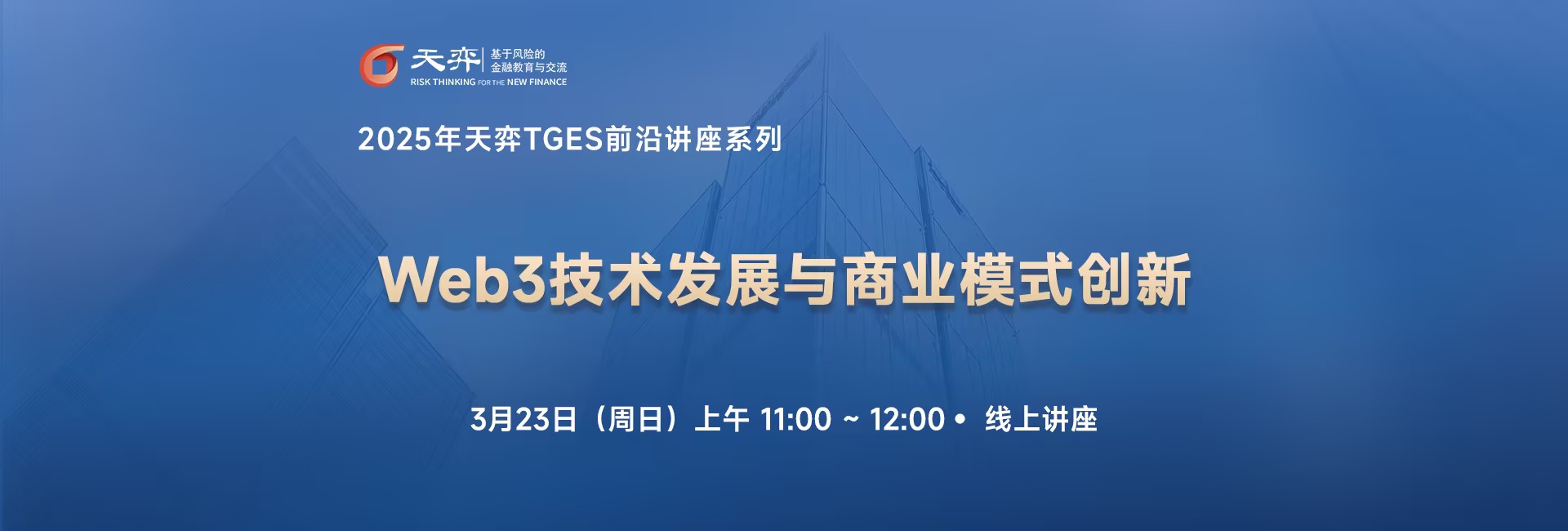 天弈 基于风险的 金融教育与交流
RISK THINKING FOR THE NEW FINANCE

2025年天弈TGES前沿讲座系列

Web3技术发展与商业模式创新

3月23日（周日）上午 11:00 ~ 12:00 • 线上讲座